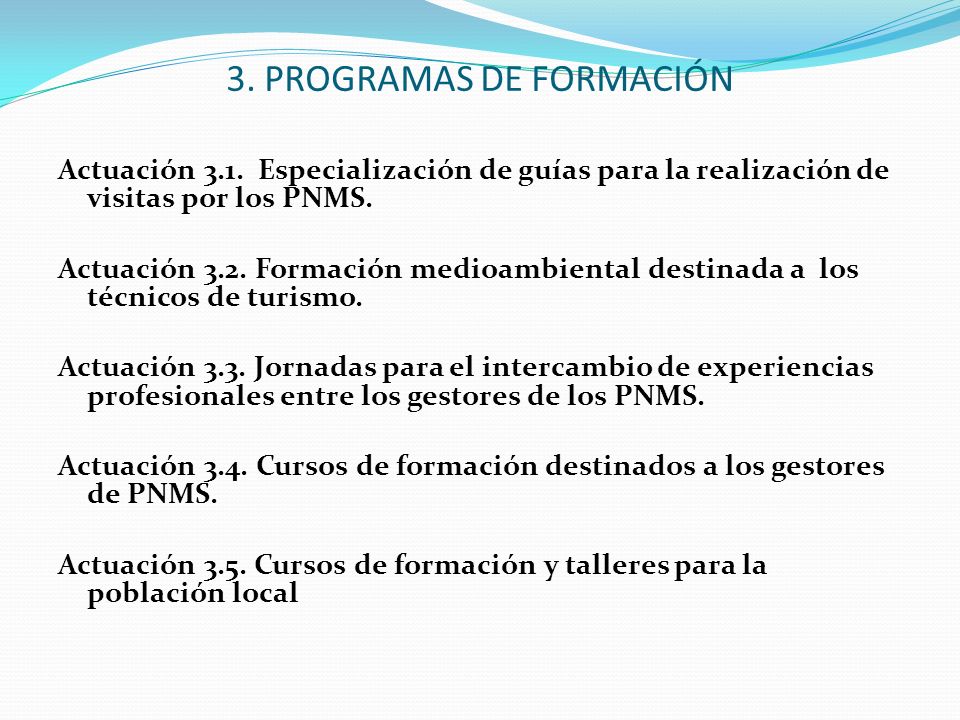 3. PROGRAMAS DE FORMACIÓN

Actuación 3.1. Especialización de guías para la realización de visitas por los PNMS.

Actuación 3.2. Formación medioambiental destinada a los técnicos de turismo.

Actuación 3.3. Jornadas para el intercambio de experiencias profesionales entre los gestores de los PNMS.

Actuación 3.4. Cursos de formación destinados a los gestores de PNMS.

Actuación 3.5. Cursos de formación y talleres para la población local